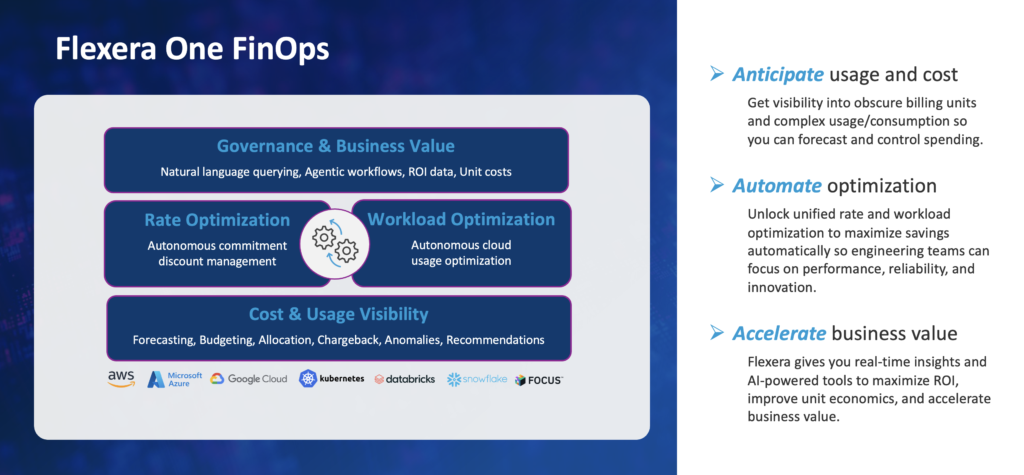 Flexera One FinOps

Governance & Business Value
Natural language querying, Agentic workflows, ROI data, Unit costs

Rate Optimization
Autonomous commitment discount management

Workload Optimization
Autonomous cloud usage optimization

Cost & Usage Visibility
Forecasting, Budgeting, Allocation, Chargeback, Anomalies, Recommendations

aws Microsoft Azure Google Cloud kubernetes databricks snowflake FOCUS

➢ Anticipate usage and cost
Get visibility into obscure billing units and complex usage/consumption so you can forecast and control spending.

➢ Automate optimization
Unlock unified rate and workload optimization to maximize savings automatically so engineering teams can focus on performance, reliability, and innovation.

➢ Accelerate business value
Flexera gives you real-time insights and AI-powered tools to maximize ROI, improve unit economics, and accelerate business value.